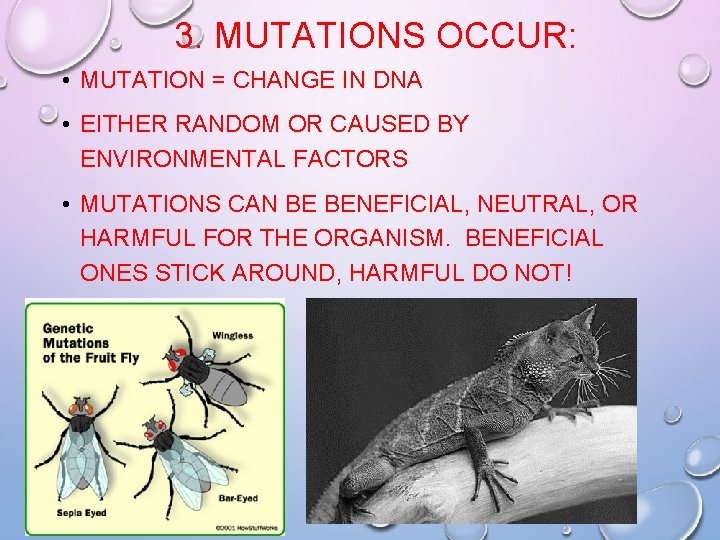 3. MUTATIONS OCCUR:

• MUTATION = CHANGE IN DNA

• EITHER RANDOM OR CAUSED BY ENVIRONMENTAL FACTORS

• MUTATIONS CAN BE BENEFICIAL, NEUTRAL, OR HARMFUL FOR THE ORGANISM. BENEFICIAL ONES STICK AROUND, HARMFUL DO NOT!

Genetic Mutations of the Fruit Fly

Wingless

Sepia Eyed

Bar-Eyed

©2001 HowStuffWorks